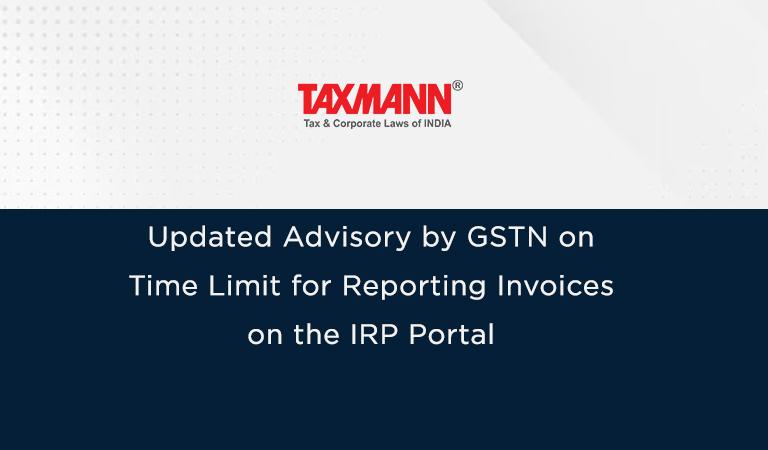 TAXMANN®
Tax & Corporate Laws of INDIA

Updated Advisory by GSTN on Time Limit for Reporting Invoices on the IRP Portal